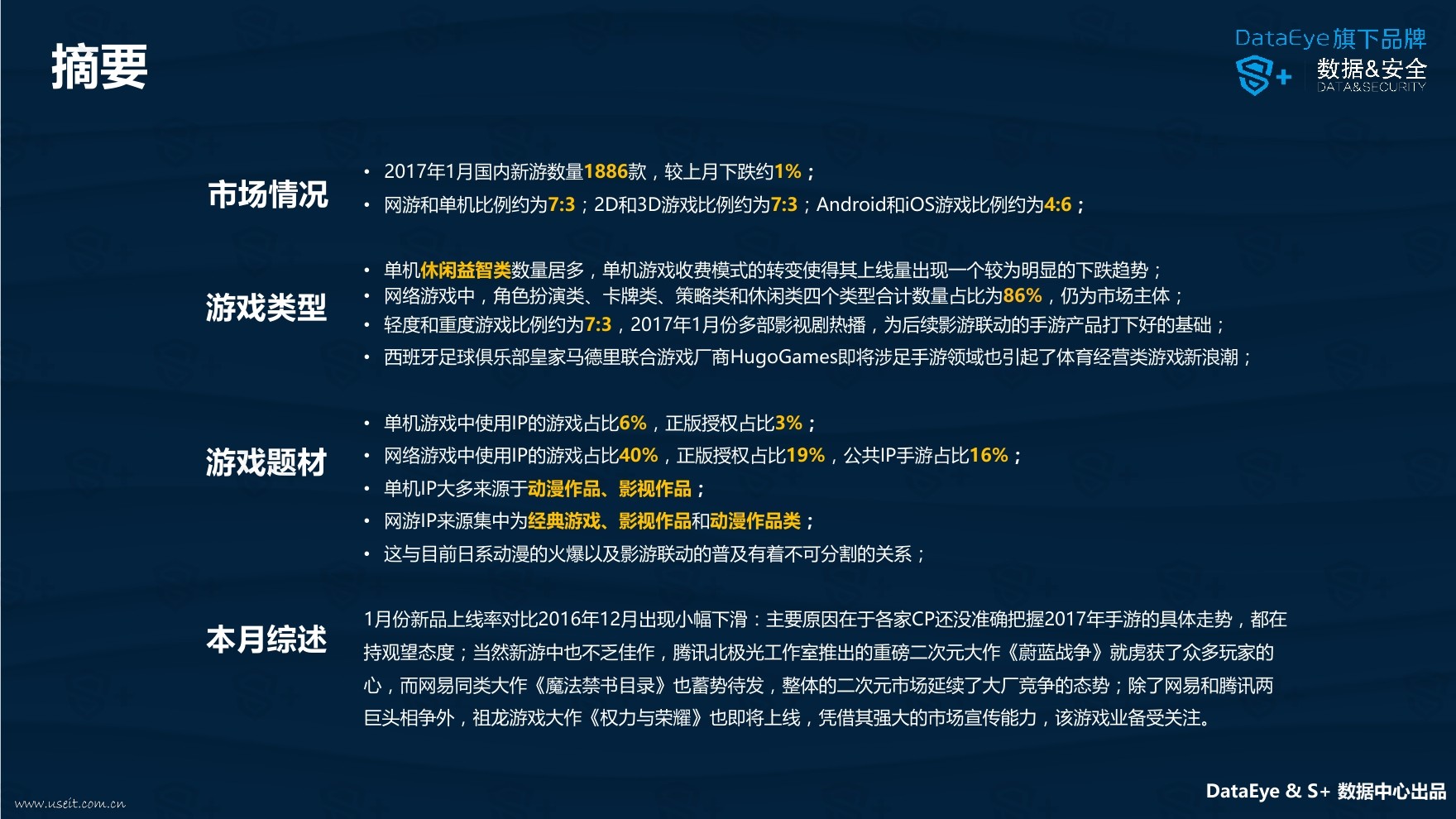 摘要

DataEye旗下品牌
S+ 数据&安全
DATA&SECURITY

市场情况

• 2017年1月国内新游数量1886款，较上月下跌约1%；
• 网游和单机比例约为7:3；2D和3D游戏比例约为7:3；Android和iOS游戏比例约为4:6；

游戏类型

• 单机休闲益智类数量居多，单机游戏收费模式的转变使得其上线量出现一个较为明显的下跌趋势；
• 网络游戏中，角色扮演类、卡牌类、策略类和休闲类四个类型合计数量占比为86%，仍为市场主体；
• 轻度和重度游戏比例约为7:3，2017年1月份多部影视剧热播，为后续影游联动的手游产品打下好的基础；
• 西班牙足球俱乐部皇家马德里联合游戏厂商HugoGames即将涉足手游领域也引起了体育经营类游戏新浪潮；

游戏题材

• 单机游戏中使用IP的游戏占比6%，正版授权占比3%；
• 网络游戏中使用IP的游戏占比40%，正版授权占比19%，公共IP手游占比16%；
• 单机IP大多来源于动漫作品、影视作品；
• 网游IP来源集中为经典游戏、影视作品和动漫作品类；
• 这与目前日系动漫的火爆以及影游联动的普及有着不可分割的关系；

本月综述

1月份新品上线率对比2016年12月出现小幅下滑：主要原因在于各家CP还没准确把握2017年手游的具体走势，都在持观望态度；当然新游中也不乏佳作，腾讯北极光工作室推出的重磅二次元大作《蔚蓝战争》就虏获了众多玩家的心，而网易同类大作《魔法禁书目录》也蓄势待发，整体的二次元市场延续了大厂竞争的态势；除了网易和腾讯两巨头相争外，祖龙游戏大作《权力与荣耀》也即将上线，凭借其强大的市场宣传能力，该游戏业备受关注。

www.useit.com.cn

DataEye & S+ 数据中心出品